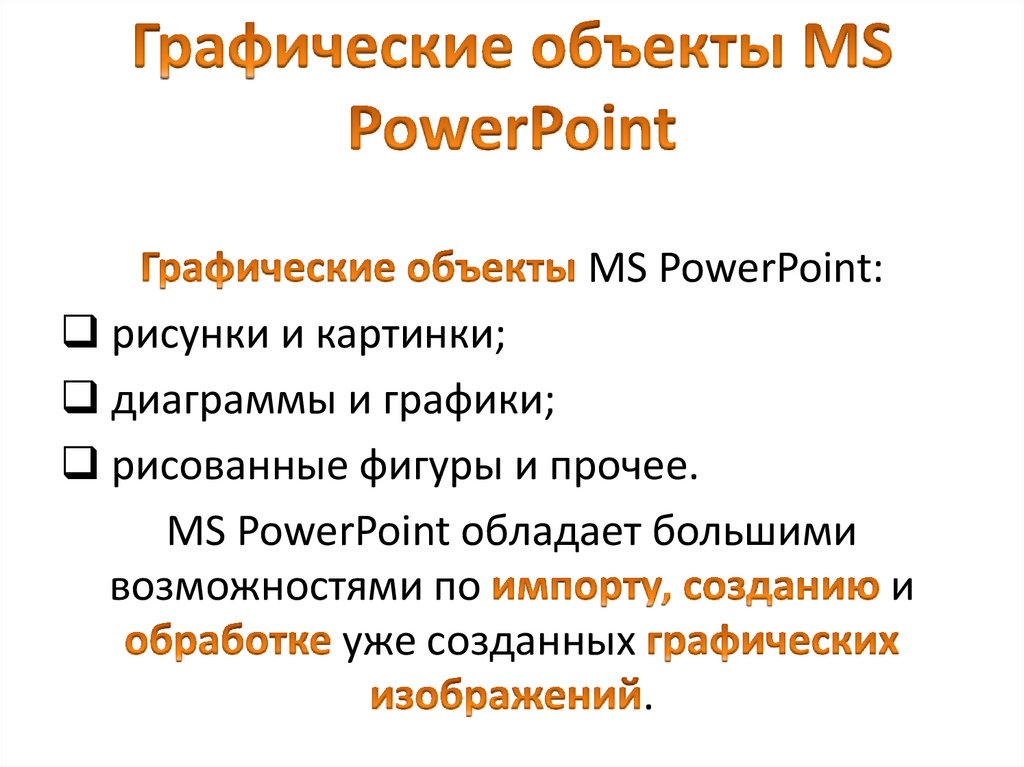 Графические объекты MS PowerPoint

Графические объекты MS PowerPoint:

❑ рисунки и картинки;

❑ диаграммы и графики;

❑ рисованные фигуры и прочее.

MS PowerPoint обладает большими возможностями по импорту, созданию и обработке уже созданных графических изображений.